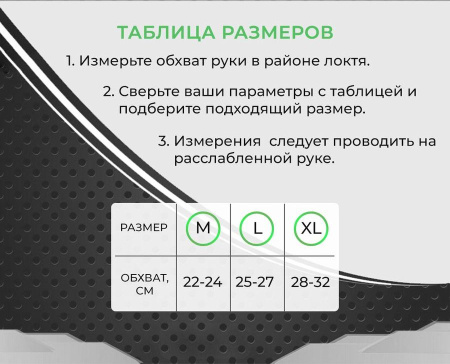 ТАБЛИЦА РАЗМЕРОВ

1. Измерьте обхват руки в районе локтя.

2. Сверьте ваши параметры с таблицей и подберите подходящий размер.

3. Измерения  следует проводить на расслабленной руке.

| РАЗМЕР | M | L | XL |
|---|---|---|---|
| ОБХВАТ, СМ | 22-24 | 25-27 | 28-32 |